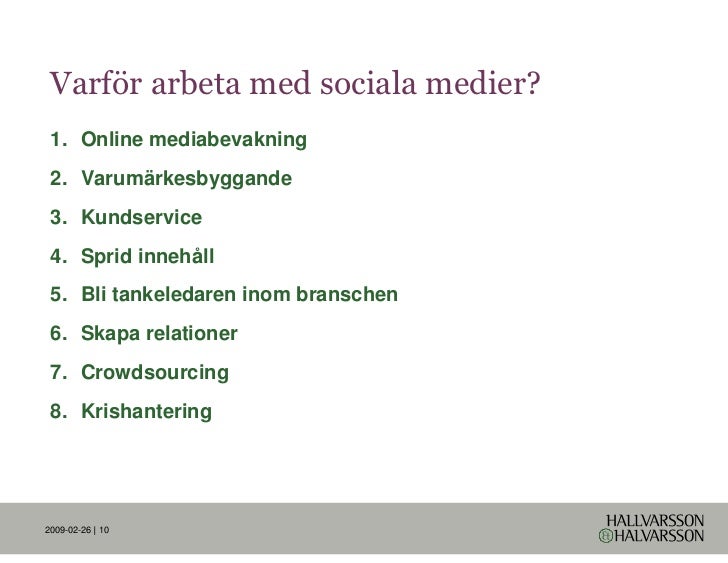 Varför arbeta med sociala medier?

1. Online mediabevakning
2. Varumärkesbyggande
3. Kundservice
4. Sprid innehåll
5. Bli tankeledaren inom branschen
6. Skapa relationer
7. Crowdsourcing
8. Krishantering

2009-02-26 | 10

HALLVARSSON
HALVARSSON